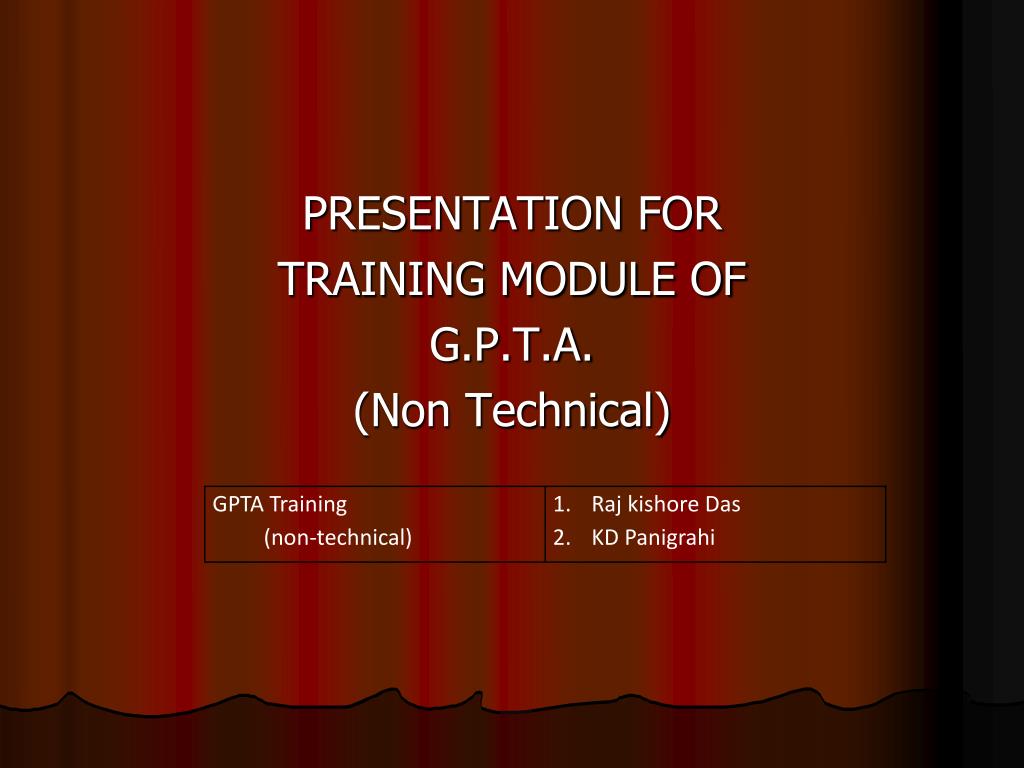 PRESENTATION FOR TRAINING MODULE OF G.P.T.A. (Non Technical)

| GPTA Training (non-technical) | 1. Raj kishore Das 2. KD Panigrahi |
|---|---|